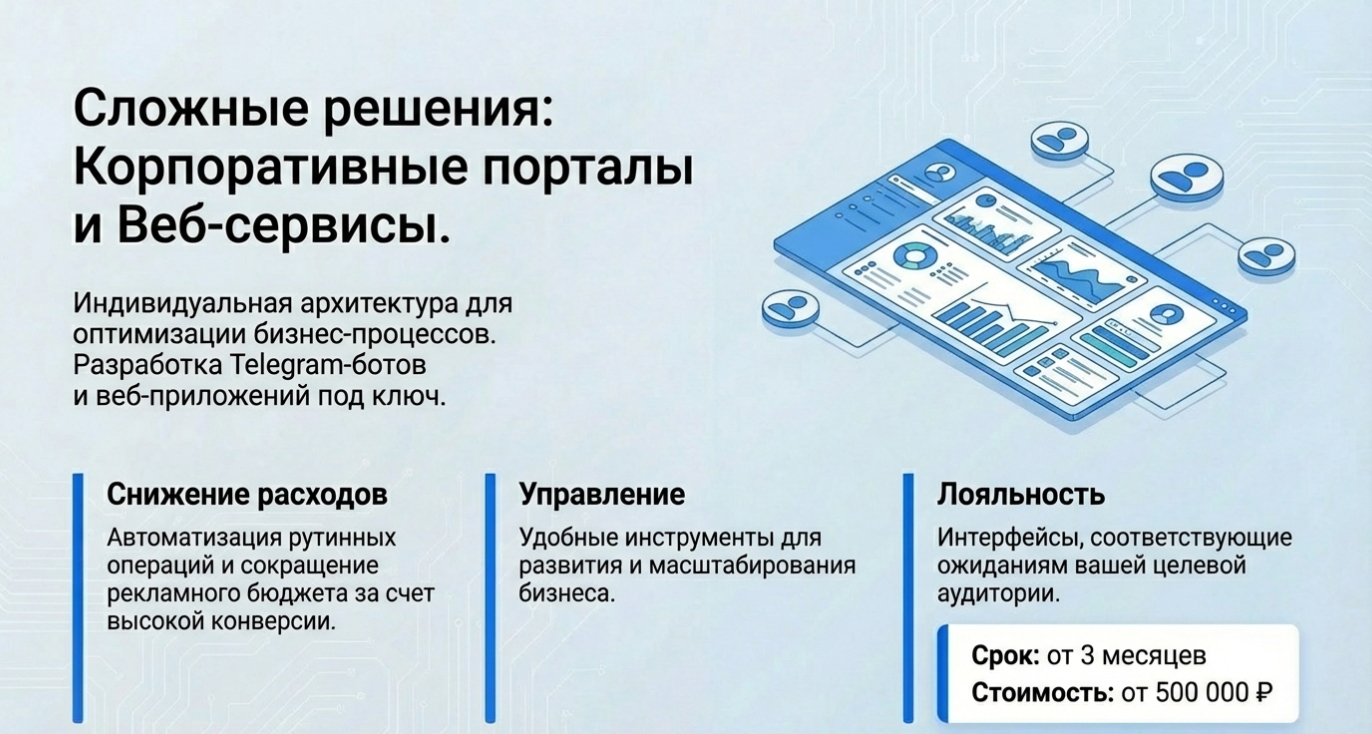 Сложные решения: Корпоративные порталы и Веб-сервисы.

Индивидуальная архитектура для оптимизации бизнес-процессов. Разработка Telegram-ботов и веб-приложений под ключ.

Снижение расходов

Автоматизация рутинных операций и сокращение рекламного бюджета за счет высокой конверсии.

Управление

Удобные инструменты для развития и масштабирования бизнеса.

Лояльность

Интерфейсы, соответствующие ожиданиям вашей целевой аудитории.

Срок: от 3 месяцев
Стоимость: от 500 000 ₽